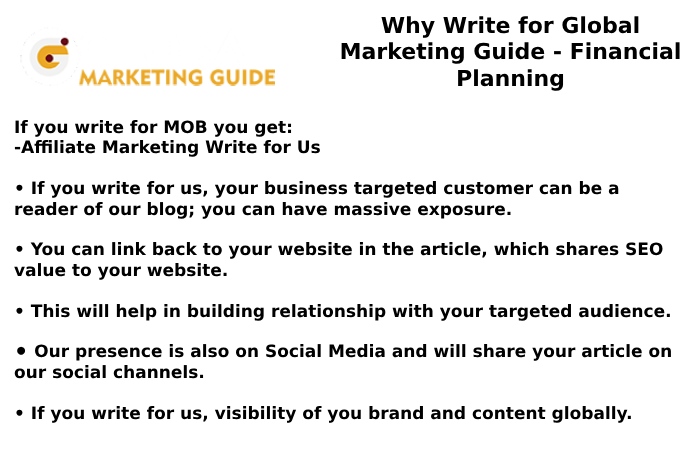 MARKETING GUIDE

Why Write for Global Marketing Guide - Financial Planning

If you write for MOB you get:
-Affiliate Marketing Write for Us

• If you write for us, your business targeted customer can be a reader of our blog; you can have massive exposure.

• You can link back to your website in the article, which shares SEO value to your website.

• This will help in building relationship with your targeted audience.

• Our presence is also on Social Media and will share your article on our social channels.

• If you write for us, visibility of you brand and content globally.